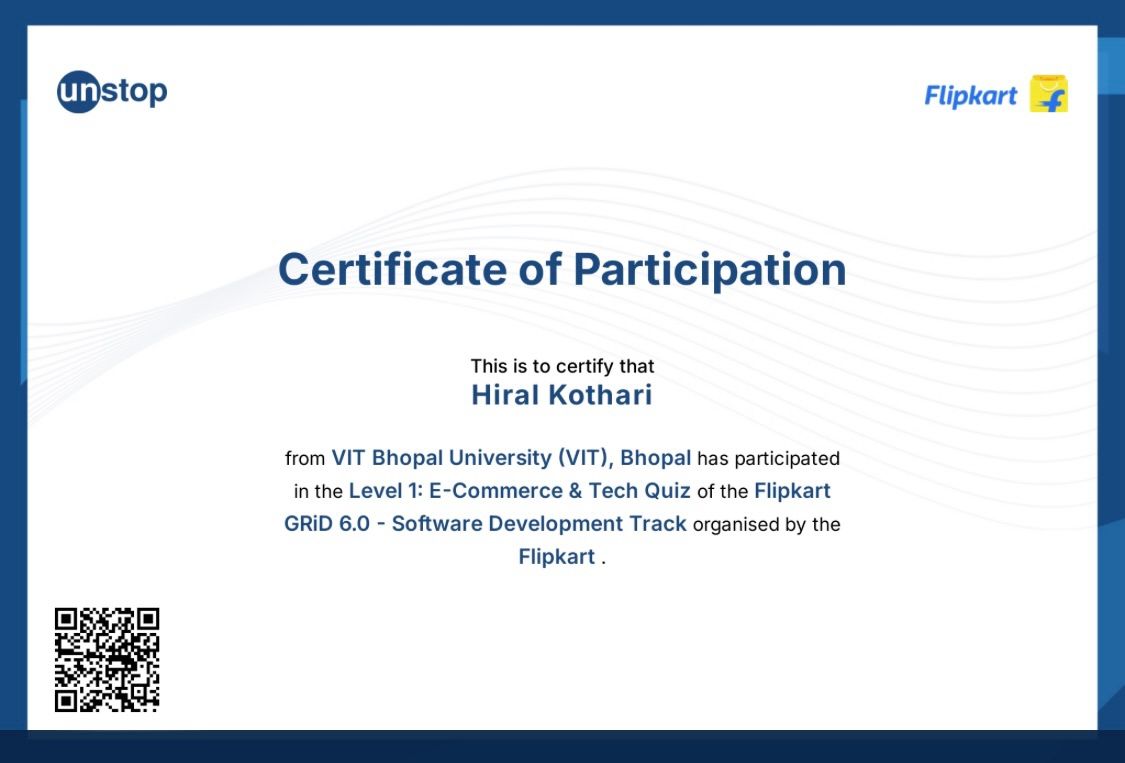 unstop

Flipkart

Certificate of Participation

This is to certify that
Hiral Kothari

from VIT Bhopal University (VIT), Bhopal has participated in the Level 1: E-Commerce & Tech Quiz of the Flipkart GRiD 6.0 - Software Development Track organised by the Flipkart .